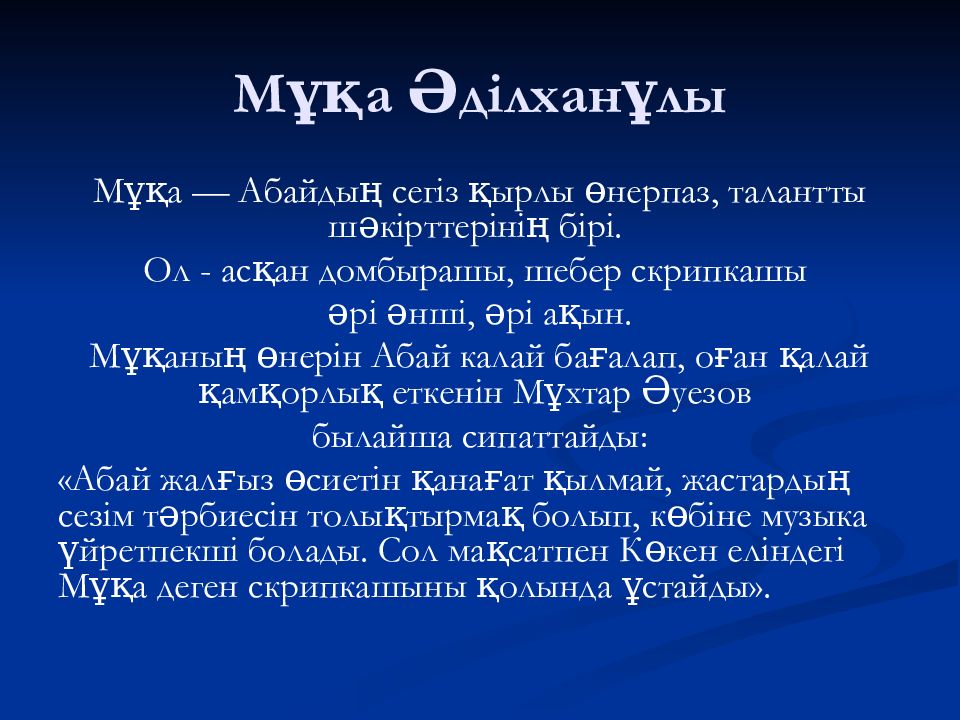 Мұқа Әділханұлы

Мұқа — Абайдың сегіз қырлы өнерпаз, талантты шәкірттерінің бірі.

Ол - асқан домбырашы, шебер скрипкашы әрі әнші, әрі ақын.

Мұқаның өнерін Абай калай бағалап, оған қалай қамқорлық еткенін Мұхтар Әуезов былайша сипаттайды:

«Абай жалғыз өсиетін қанағат қылмай, жастардың сезім тәрбиесін толықтырмақ болып, көбіне музыка үйретпекші болады. Сол мақсатпен Көкен еліндегі Мұқа деген скрипкашыны қолында ұстайды».